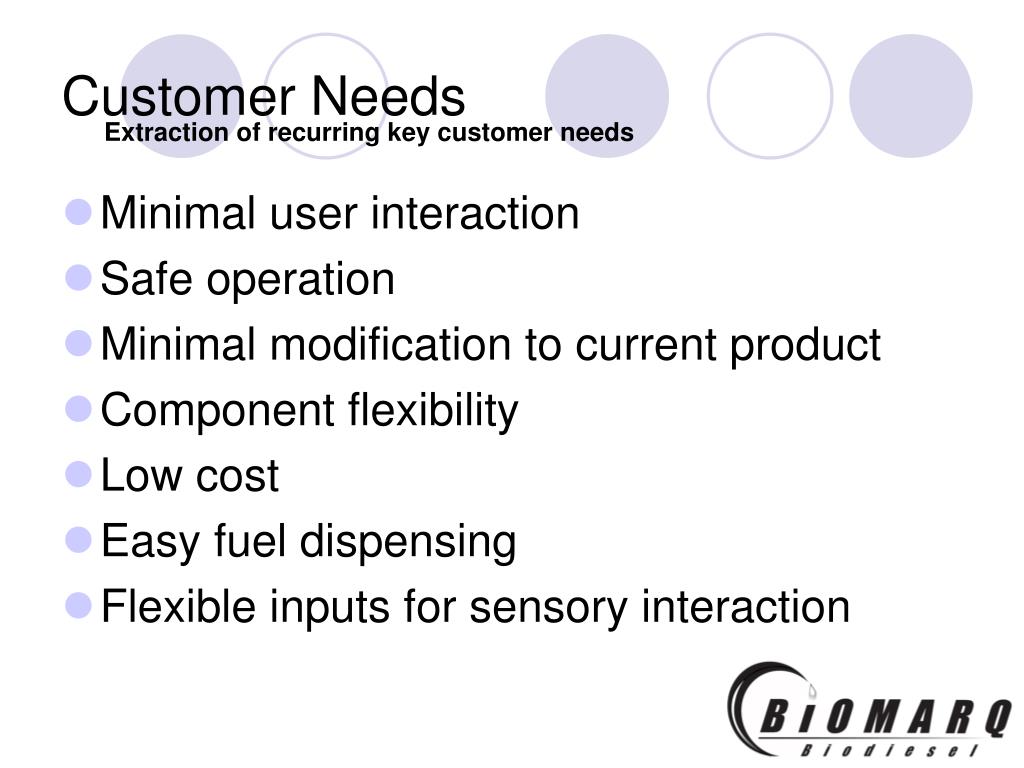 Customer Needs
Extraction of recurring key customer needs

- Minimal user interaction
- Safe operation
- Minimal modification to current product
- Component flexibility
- Low cost
- Easy fuel dispensing
- Flexible inputs for sensory interaction

BIOMARQ
Biodiesel